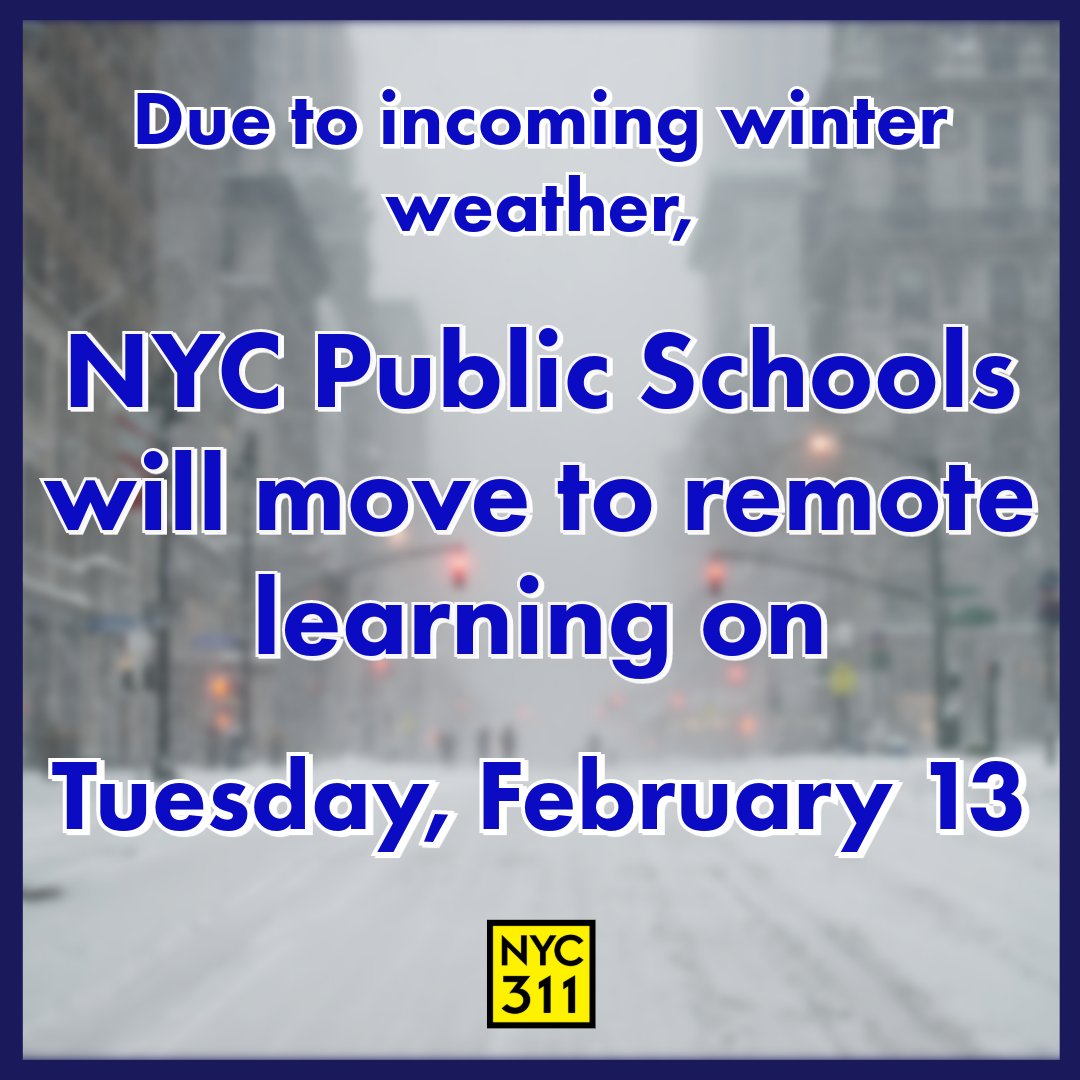 Due to incoming winter weather,

NYC Public Schools will move to remote learning on

Tuesday, February 13

NYC
311